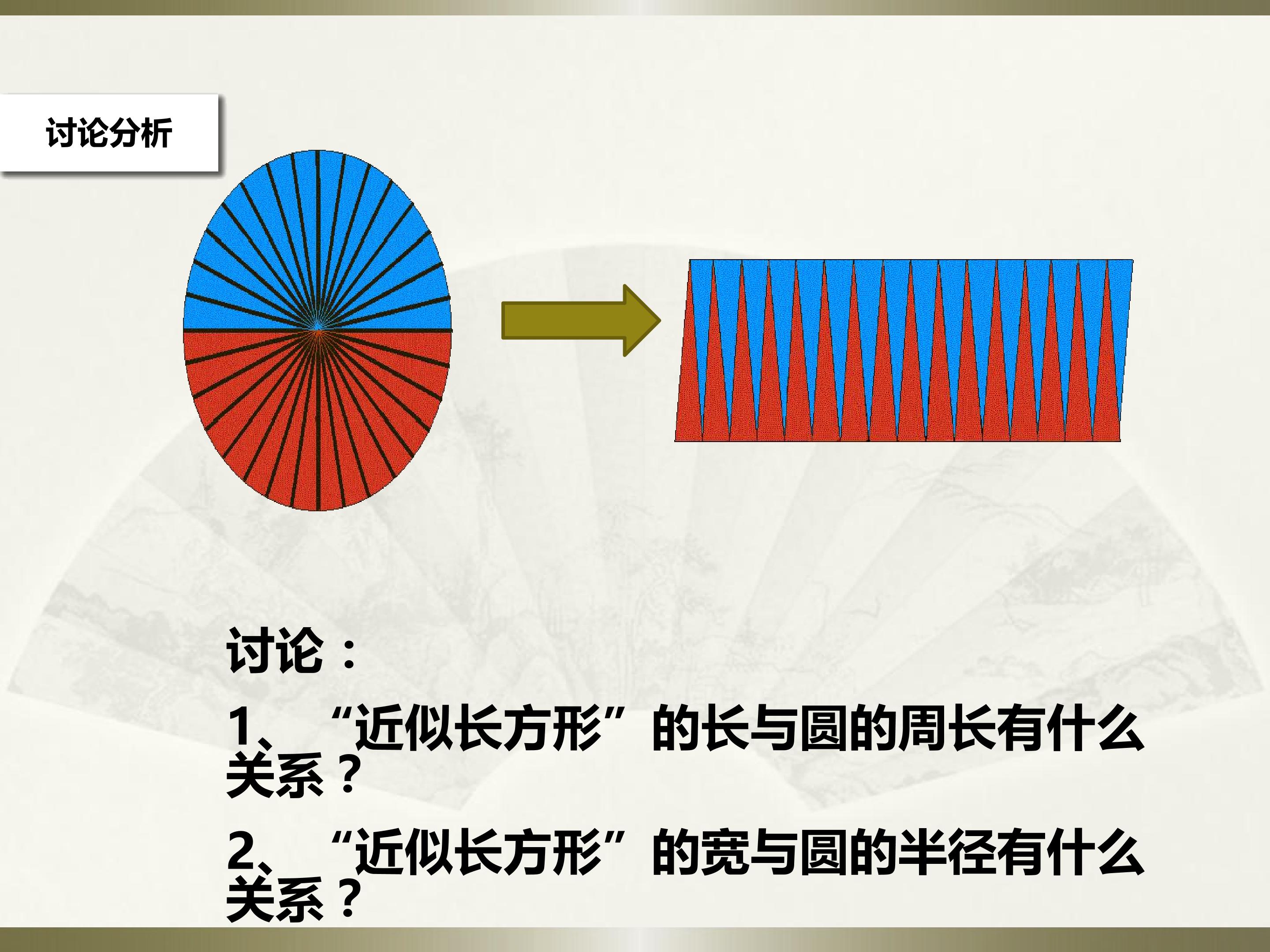 讨论分析

讨论：

1、“近似长方形”的长与圆的周长有什么关系？

2、“近似长方形”的宽与圆的半径有什么关系？